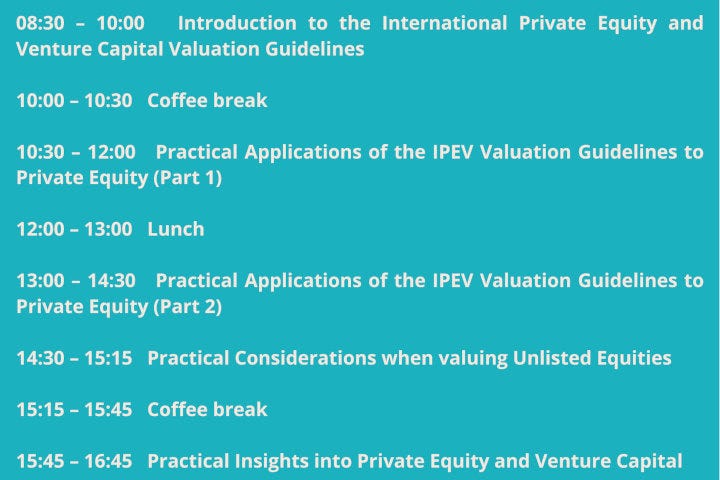 08:30 – 10:00 Introduction to the International Private Equity and Venture Capital Valuation Guidelines

10:00 – 10:30 Coffee break

10:30 – 12:00 Practical Applications of the IPEV Valuation Guidelines to Private Equity (Part 1)

12:00 – 13:00 Lunch

13:00 – 14:30 Practical Applications of the IPEV Valuation Guidelines to Private Equity (Part 2)

14:30 – 15:15 Practical Considerations when valuing Unlisted Equities

15:15 – 15:45 Coffee break

15:45 – 16:45 Practical Insights into Private Equity and Venture Capital